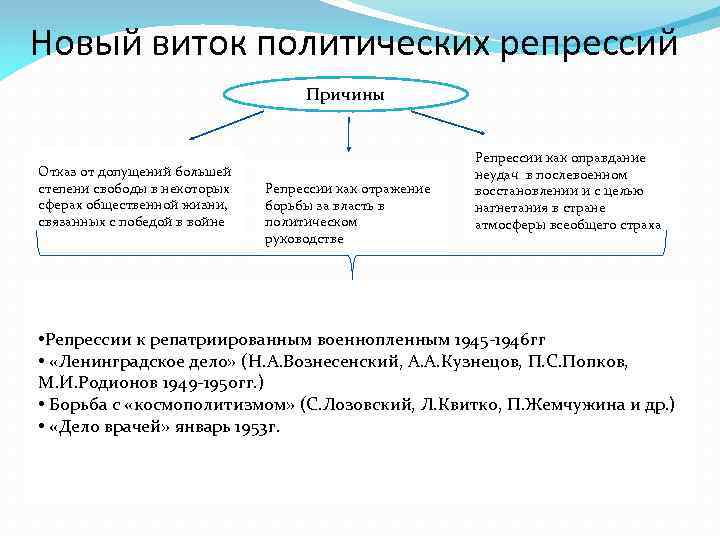 Новый виток политических репрессий

Причины

Отказ от допущений большей степени свободы в некоторых сферах общественной жизни, связанных с победой в войне

Репрессии как отражение борьбы за власть в политическом руководстве

Репрессии как оправдание неудач в послевоенном восстановлении и с целью нагнетания в стране атмосферы всеобщего страха

•Репрессии к репатриированным военнопленным 1945-1946гг
• «Ленинградское дело» (Н.А.Вознесенский, А.А.Кузнецов, П.С.Попков, М.И.Родионов 1949-1950гг.)
• Борьба с «космополитизмом» (С.Лозовский, Л.Квитко, П.Жемчужина и др.)
• «Дело врачей» январь 1953г.